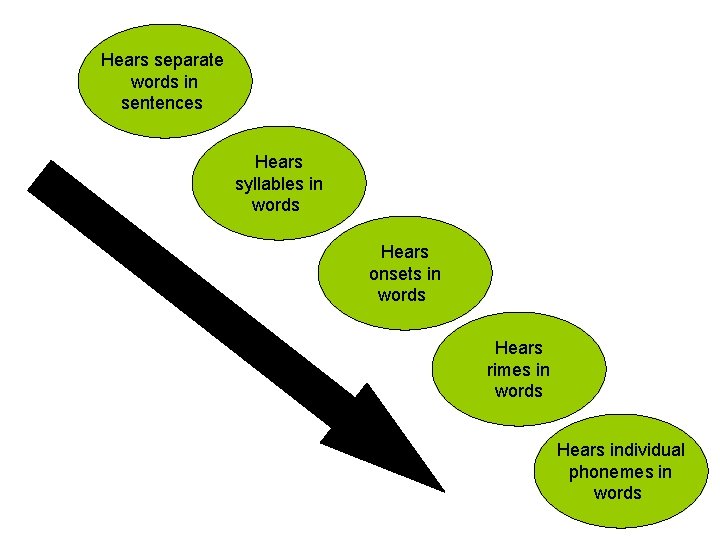 Hears separate words in sentences

Hears syllables in words

Hears onsets in words

Hears rimes in words

Hears individual phonemes in words